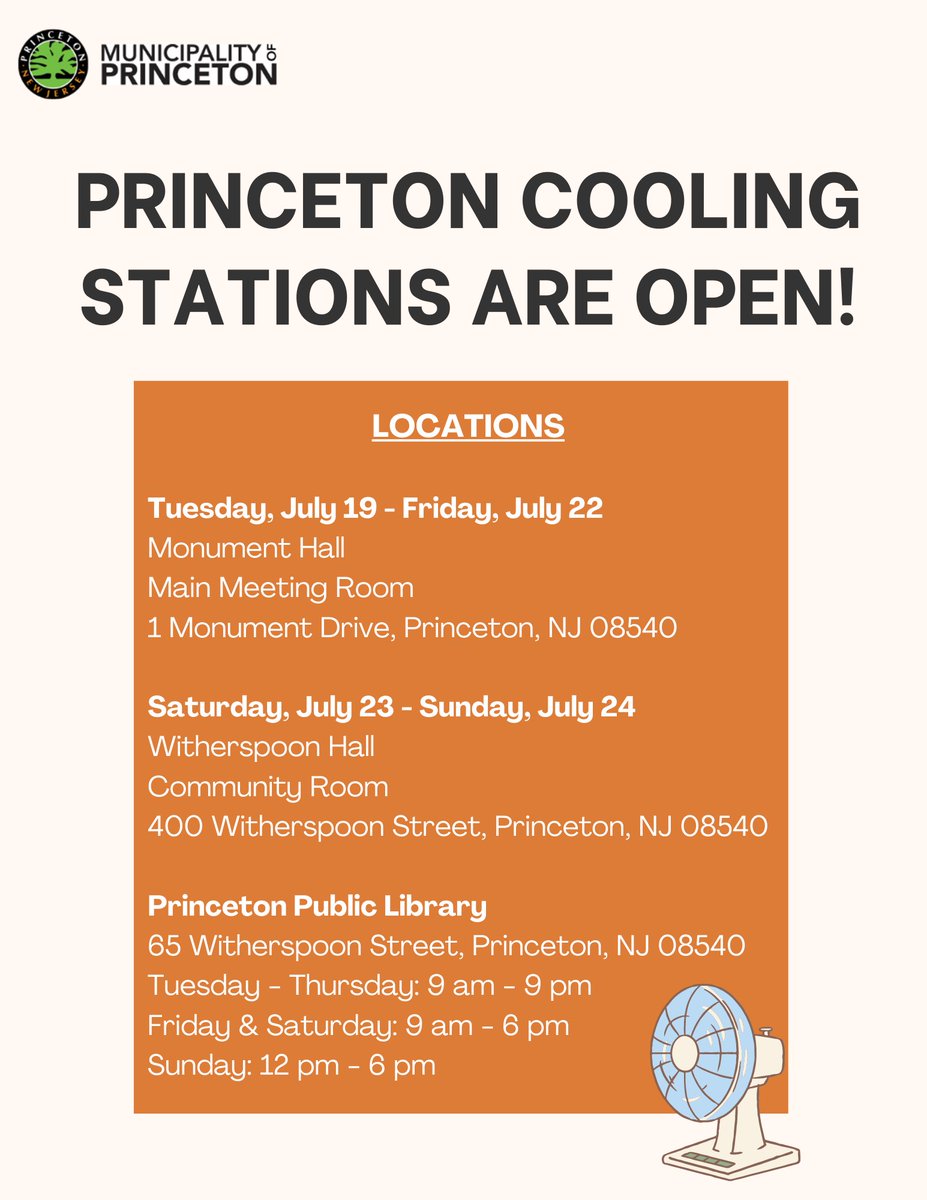 PRINCETON NEW JERSEY

MUNICIPALITY OF PRINCETON

PRINCETON COOLING STATIONS ARE OPEN!

LOCATIONS

Tuesday, July 19 - Friday, July 22
Monument Hall
Main Meeting Room
1 Monument Drive, Princeton, NJ 08540

Saturday, July 23 - Sunday, July 24
Witherspoon Hall
Community Room
400 Witherspoon Street, Princeton, NJ 08540

Princeton Public Library
65 Witherspoon Street, Princeton, NJ 08540
Tuesday - Thursday: 9 am - 9 pm
Friday & Saturday: 9 am - 6 pm
Sunday: 12 pm - 6 pm